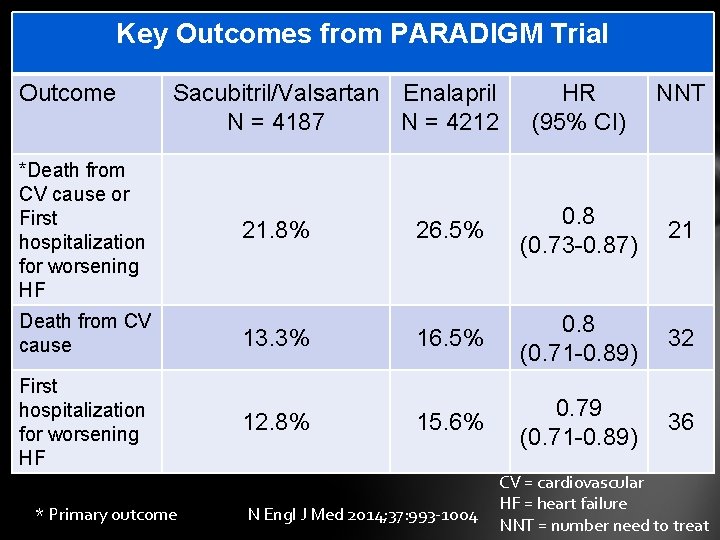 Key Outcomes from PARADIGM Trial

| Outcome | Sacubitril/Valsartan N = 4187 | Enalapril N = 4212 | HR (95% CI) | NNT |
|---|---|---|---|---|
| *Death from CV cause or First hospitalization for worsening HF | 21.8% | 26.5% | 0.8 (0.73-0.87) | 21 |
| Death from CV cause | 13.3% | 16.5% | 0.8 (0.71-0.89) | 32 |
| First hospitalization for worsening HF | 12.8% | 15.6% | 0.79 (0.71-0.89) | 36 |

* Primary outcome

N Engl J Med 2014;37:993-1004

CV = cardiovascular
HF = heart failure
NNT = number need to treat